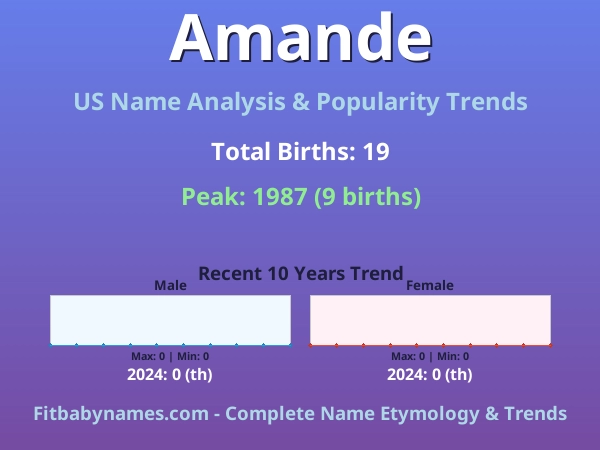 Amande

US Name Analysis & Popularity Trends

Total Births: 19

Peak: 1987 (9 births)

Recent 10 Years Trend

Male

Max: 0 | Min: 0

2024: 0 (th)

Female

Max: 0 | Min: 0

2024: 0 (th)

Fitbabynames.com - Complete Name Etymology & Trends